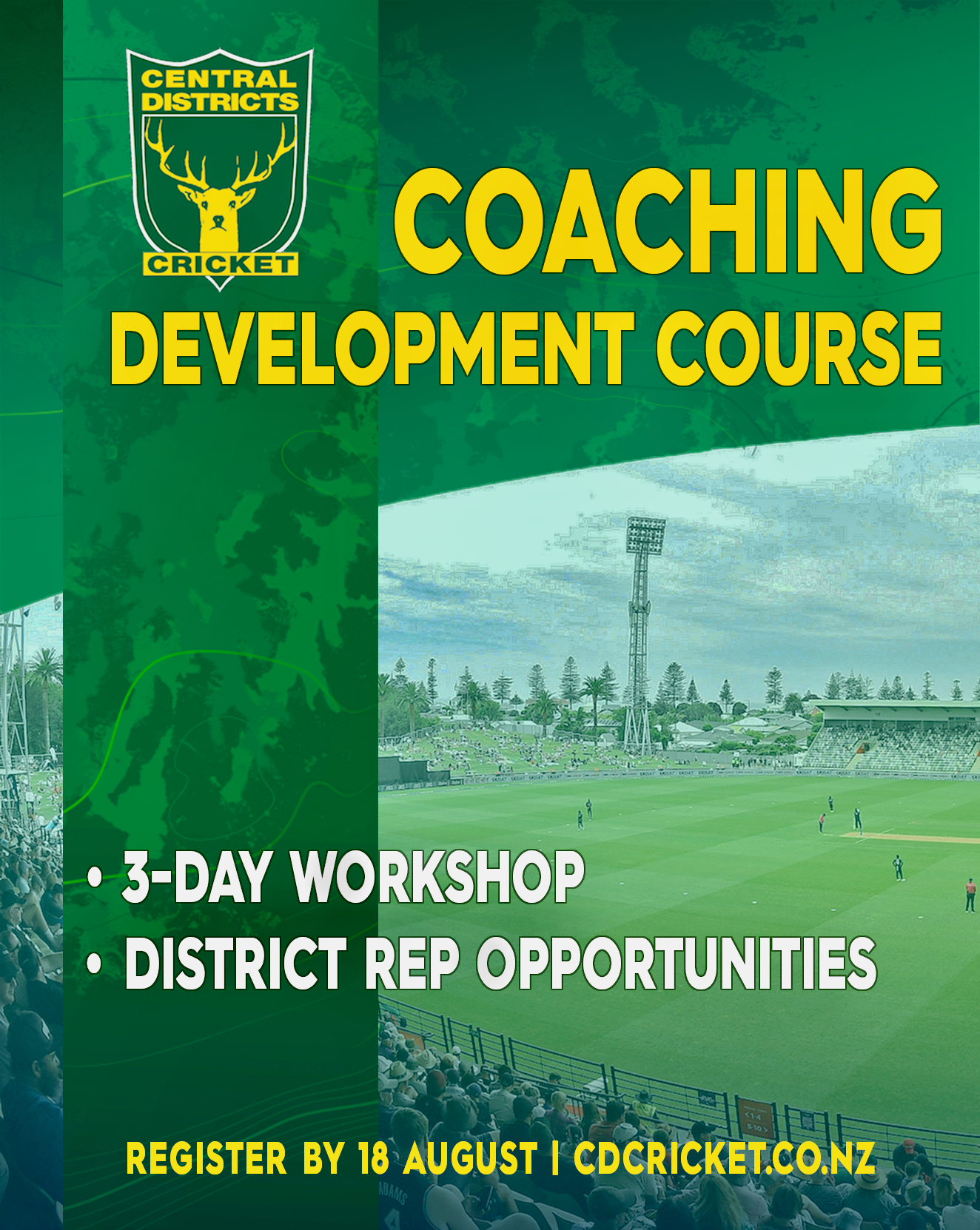 CENTRAL DISTRICTS

CRICKET

COACHING

DEVELOPMENT COURSE

• 3-DAY WORKSHOP

• DISTRICT REP OPPORTUNITIES

REGISTER BY 18 AUGUST | CDCRICKET.CO.NZ